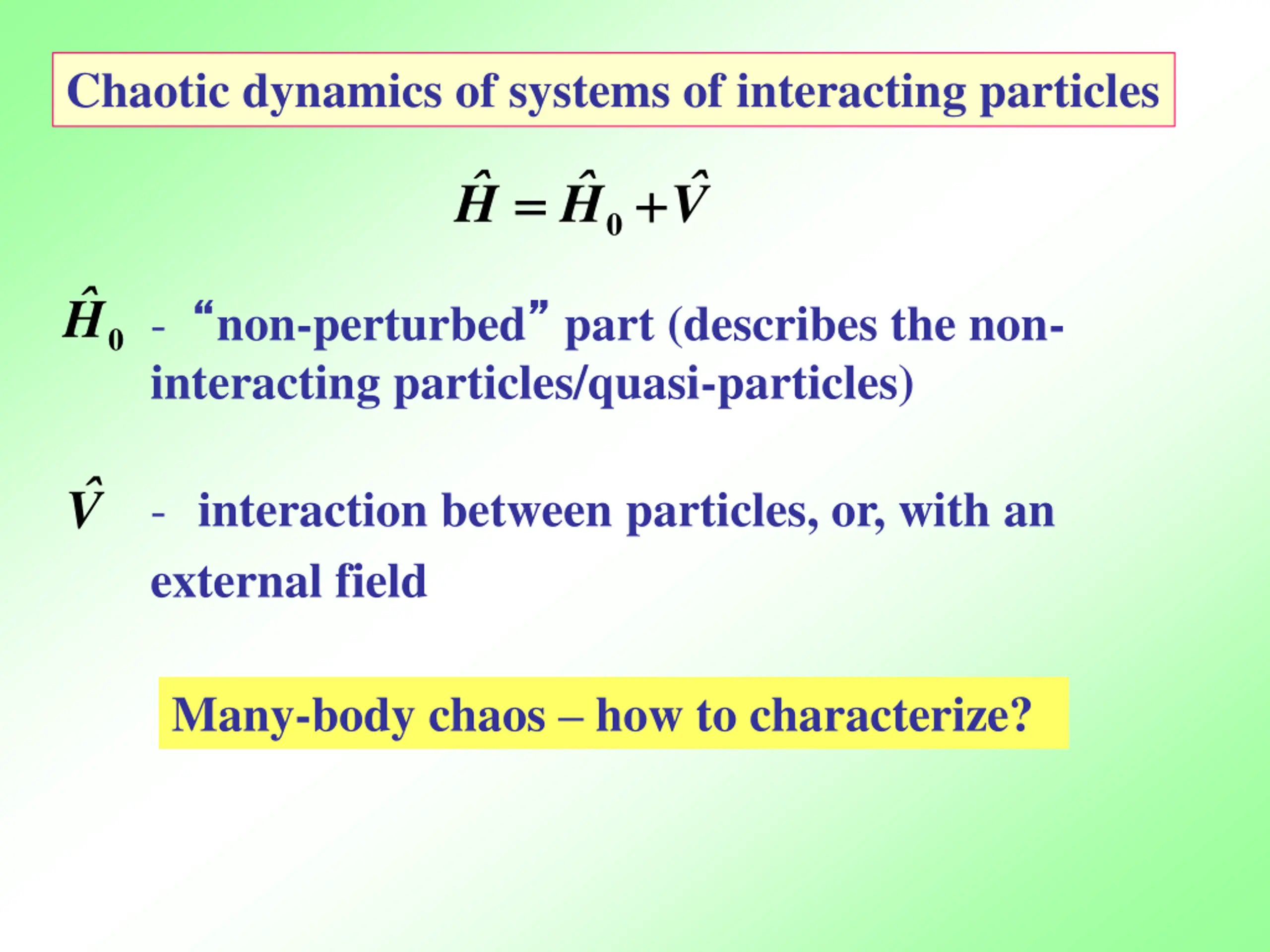 Chaotic dynamics of systems of interacting particles

$\hat{H} = \hat{H}_0 + \hat{V}$

$\hat{H}_0$ - “non-perturbed” part (describes the non-interacting particles/quasi-particles)

$\hat{V}$ - interaction between particles, or, with an external field

Many-body chaos – how to characterize?